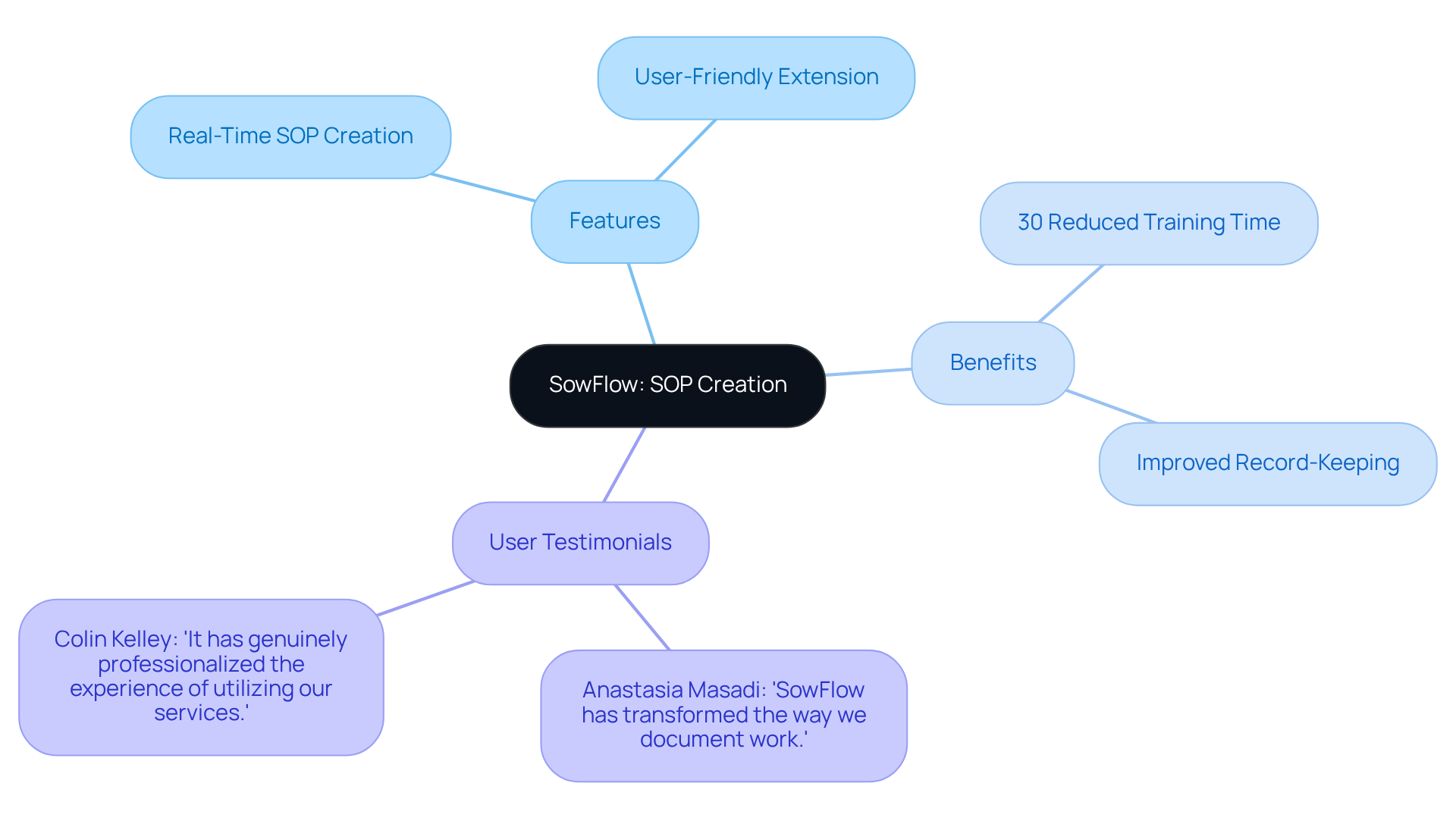 SowFlow: SOP Creation

Features

Real-Time SOP Creation

User-Friendly Extension

Benefits

30 Reduced Training Time

Improved Record-Keeping

User Testimonials

Colin Kelley: 'It has genuinely professionalized the experience of utilizing our services.'

Anastasia Masadi: 'SowFlow has transformed the way we document work.'